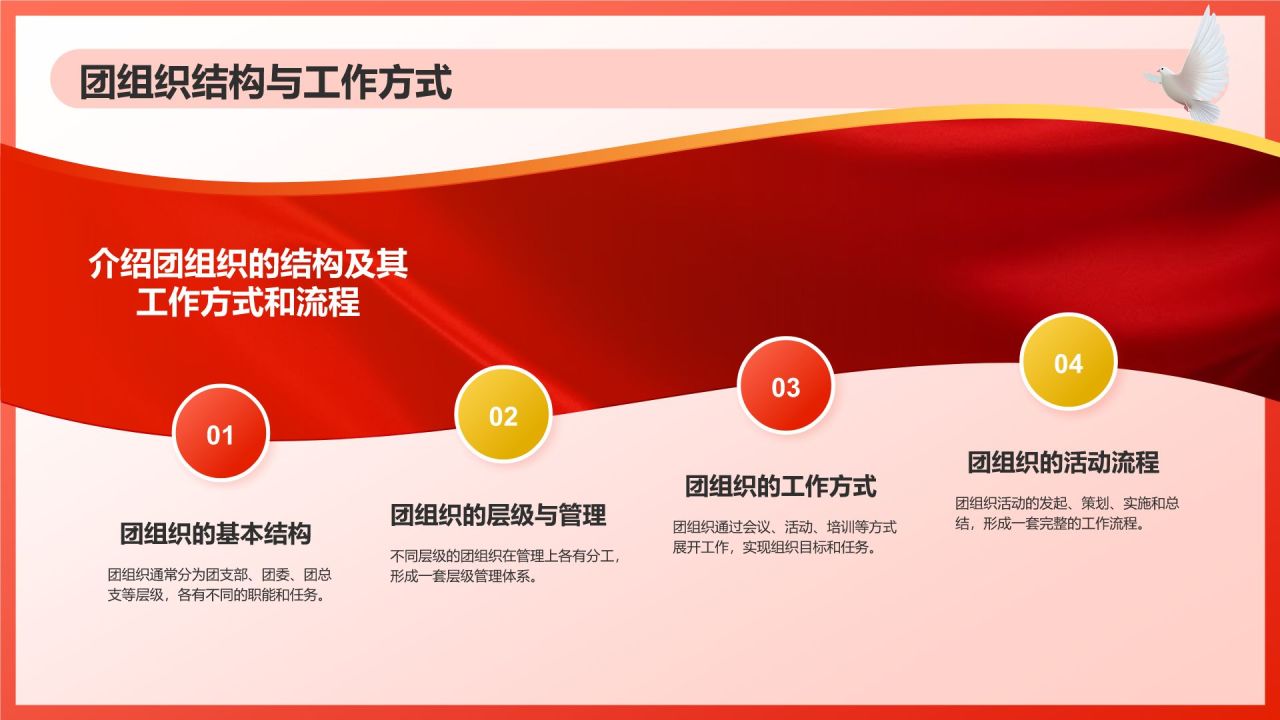 团组织结构与工作方式

介绍团组织的结构及其工作方式和流程

01

团组织的基本结构

团组织通常分为团支部、团委、团总支等层级，各有不同的职能和任务。

02

团组织的层级与管理

不同层级的团组织在管理上各有分工，形成一套层级管理体系。

03

团组织的工作方式

团组织通过会议、活动、培训等方式展开工作，实现组织目标和任务。

04

团组织的活动流程

团组织活动的发起、策划、实施和总结，形成一套完整的工作流程。